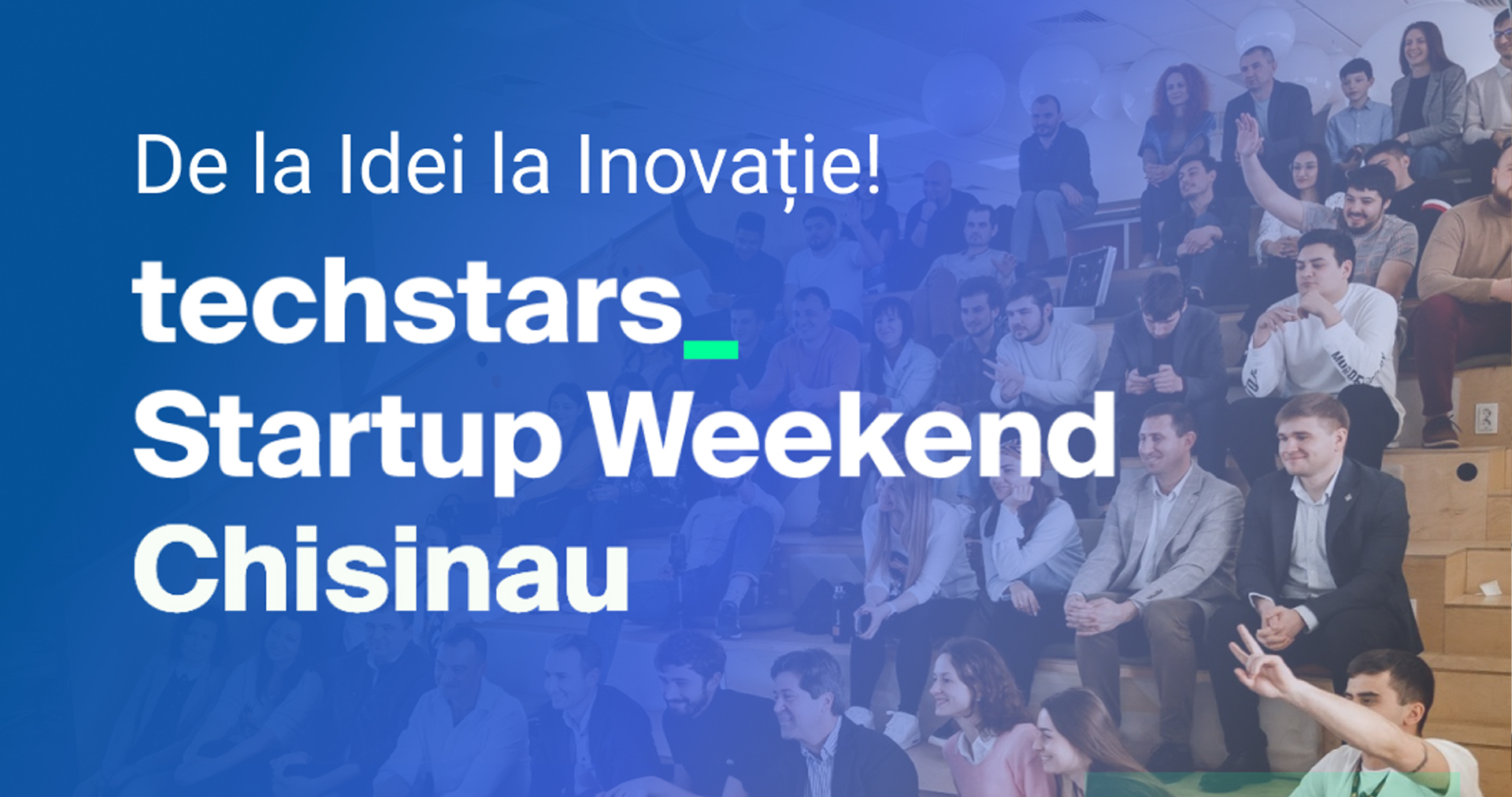 De la Idei la Inovație!

techstars_
Startup Weekend
Chisinau